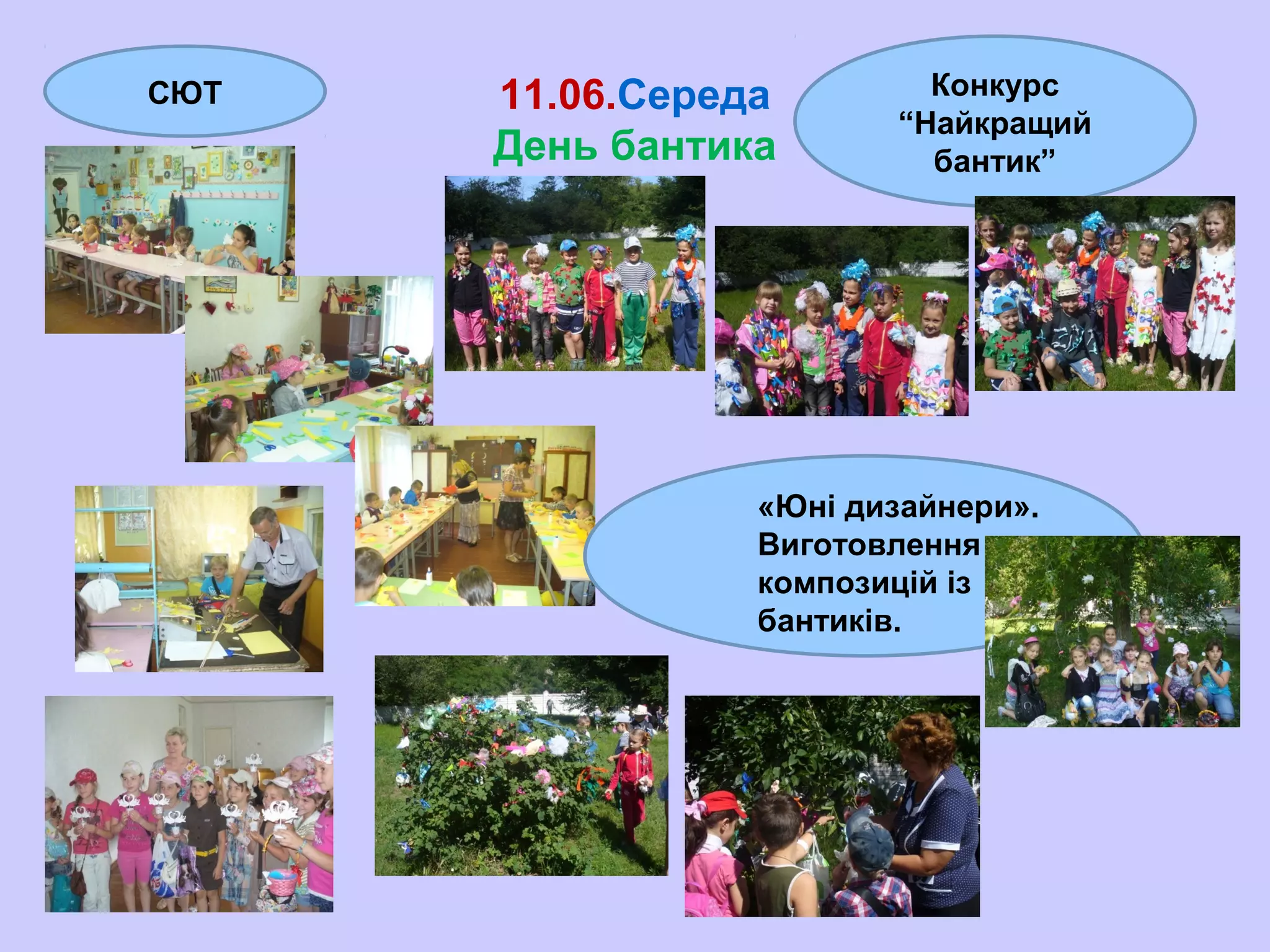 СЮТ

11.06.Середа
День бантика

Конкурс
“Найкращий
бантик”

«Юні дизайнери».
Виготовлення
композицій із
бантиків.